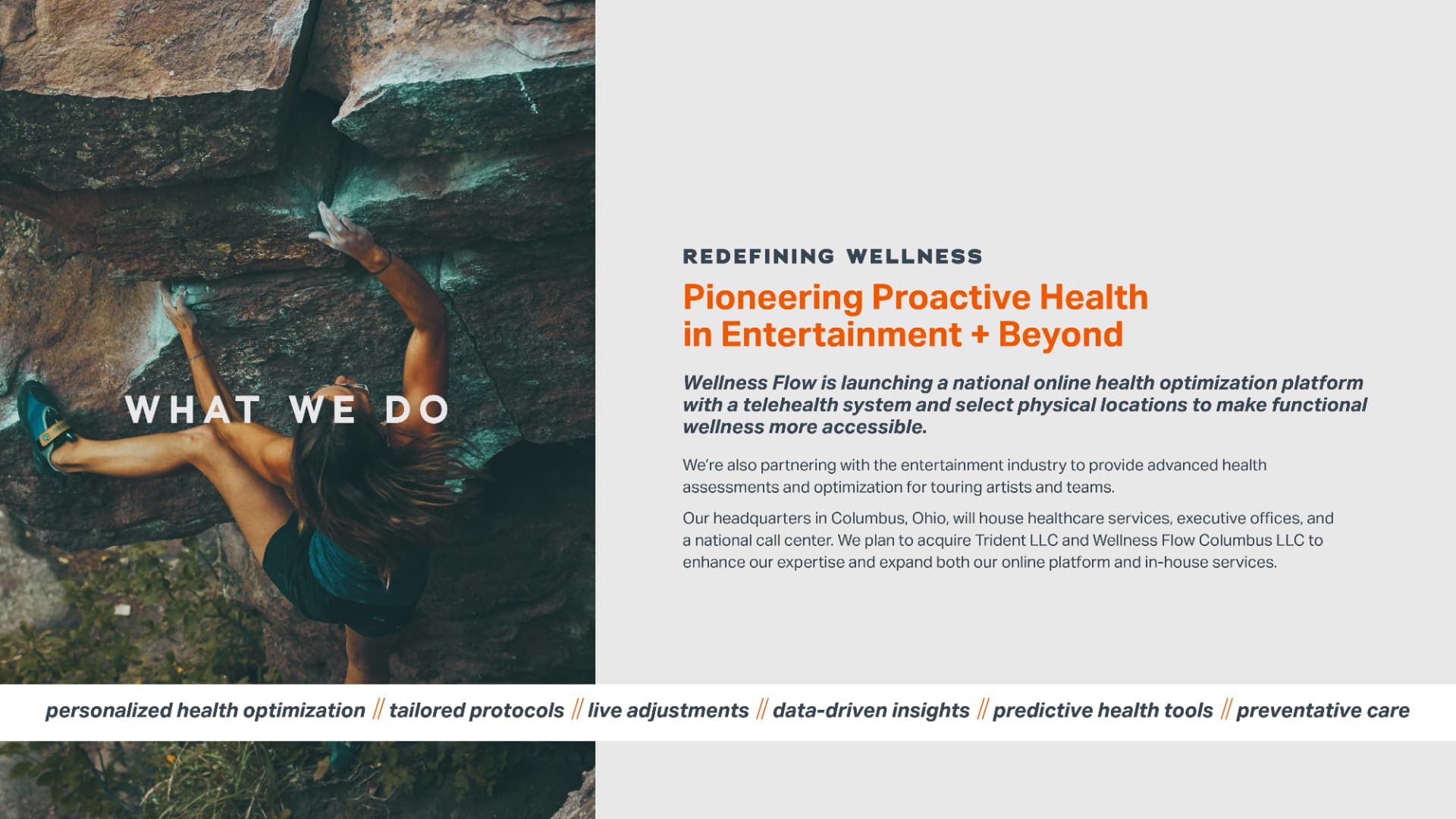 WHAT WE DO

REDEFINING WELLNESS

Pioneering Proactive Health in Entertainment + Beyond

Wellness Flow is launching a national online health optimization platform with a telehealth system and select physical locations to make functional wellness more accessible.

We're also partnering with the entertainment industry to provide advanced health assessments and optimization for touring artists and teams.

Our headquarters in Columbus, Ohio, will house healthcare services, executive offices, and a national call center. We plan to acquire Trident LLC and Wellness Flow Columbus LLC to enhance our expertise and expand both our online platform and in-house services.

personalized health optimization // tailored protocols // live adjustments // data-driven insights // predictive health tools // preventative care